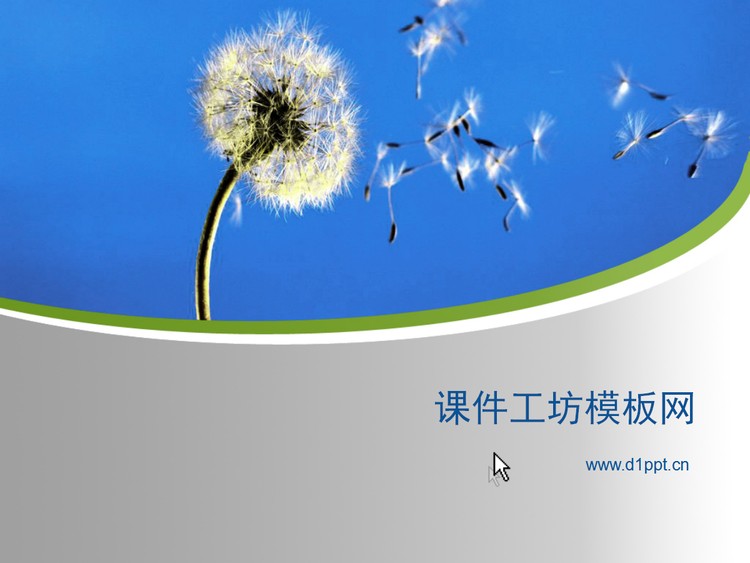 课件工坊模板网

www.d1ppt.cn